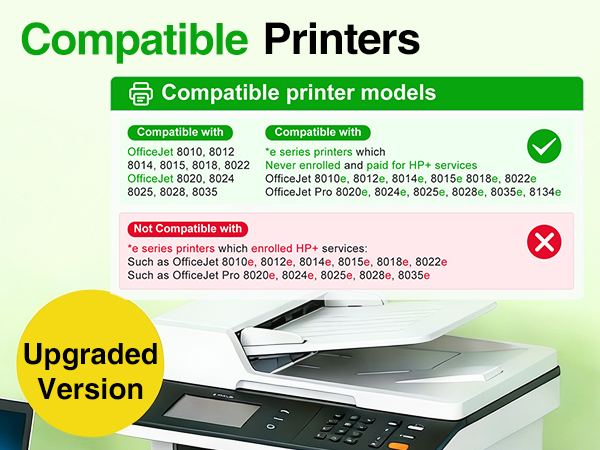 Compatible Printers

Compatible printer models

Compatible with

OfficeJet 8010, 8012 8014, 8015, 8018, 8022 OfficeJet 8020, 8024 8025, 8028, 8035

Compatible with

*e series printers which Never enrolled and paid for HP+ services OfficeJet 8010e, 8012e, 8014e, 8015e 8018e, 8022e OfficeJet Pro 8020e, 8024e, 8025e, 8028e, 8035e, 8134e

Not Compatible with

*e series printers which enrolled HP+ services: Such as OfficeJet 8010e, 8012e, 8014e, 8015e, 8018e, 8022e Such as OfficeJet Pro 8020e, 8024e, 8025e, 8028e, 8035e

Upgraded Version